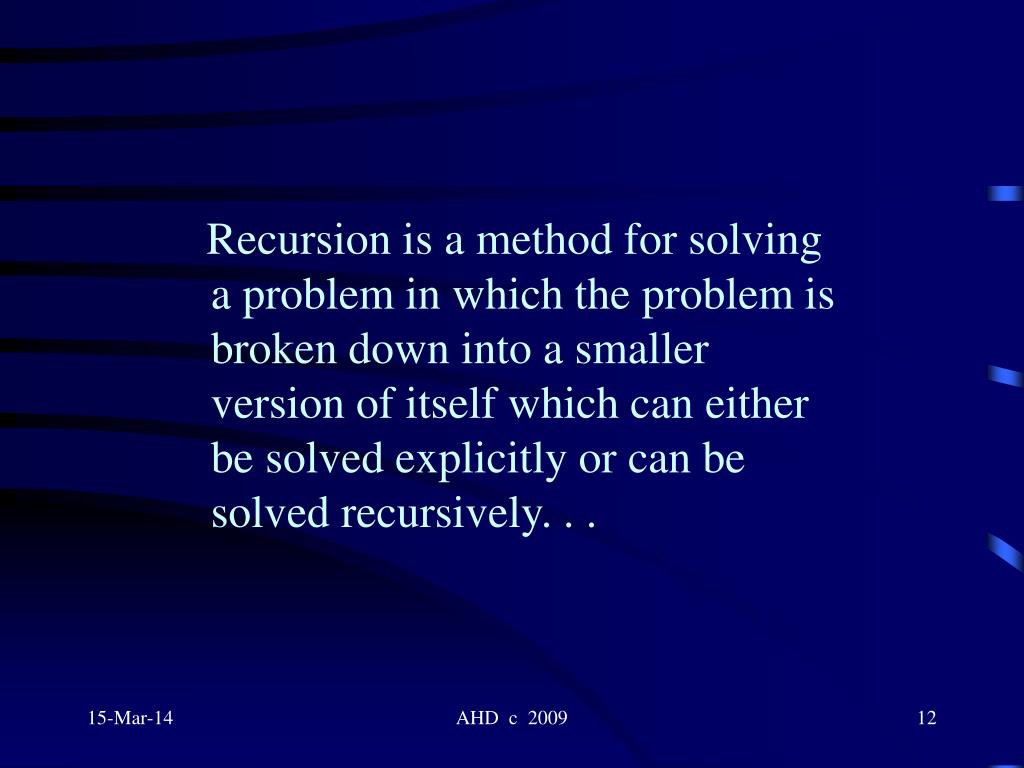 Recursion is a method for solving a problem in which the problem is broken down into a smaller version of itself which can either be solved explicitly or can be solved recursively. . .

15-Mar-14

AHD c 2009

12